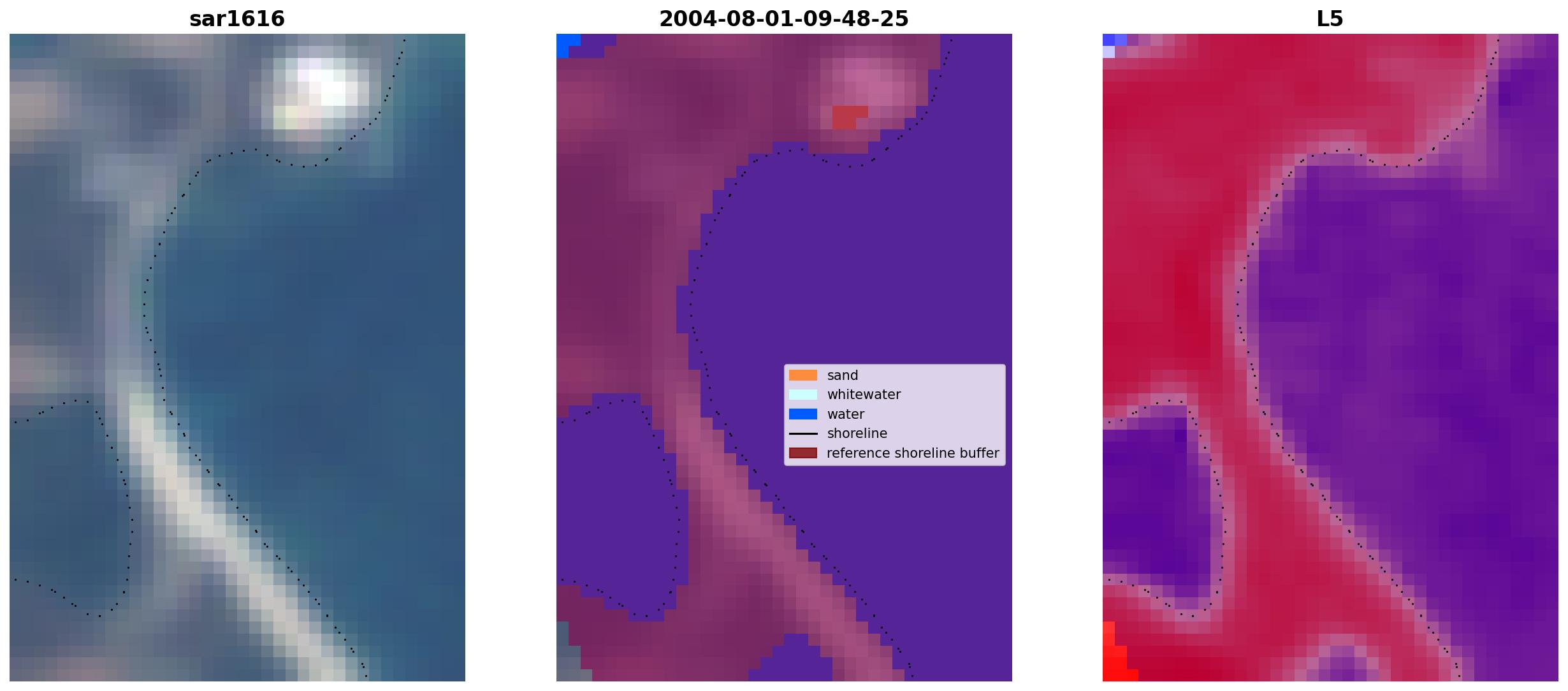 sar1616

2004-08-01-09-48-25

L5

sand
whitewater
water
shoreline
reference shoreline buffer